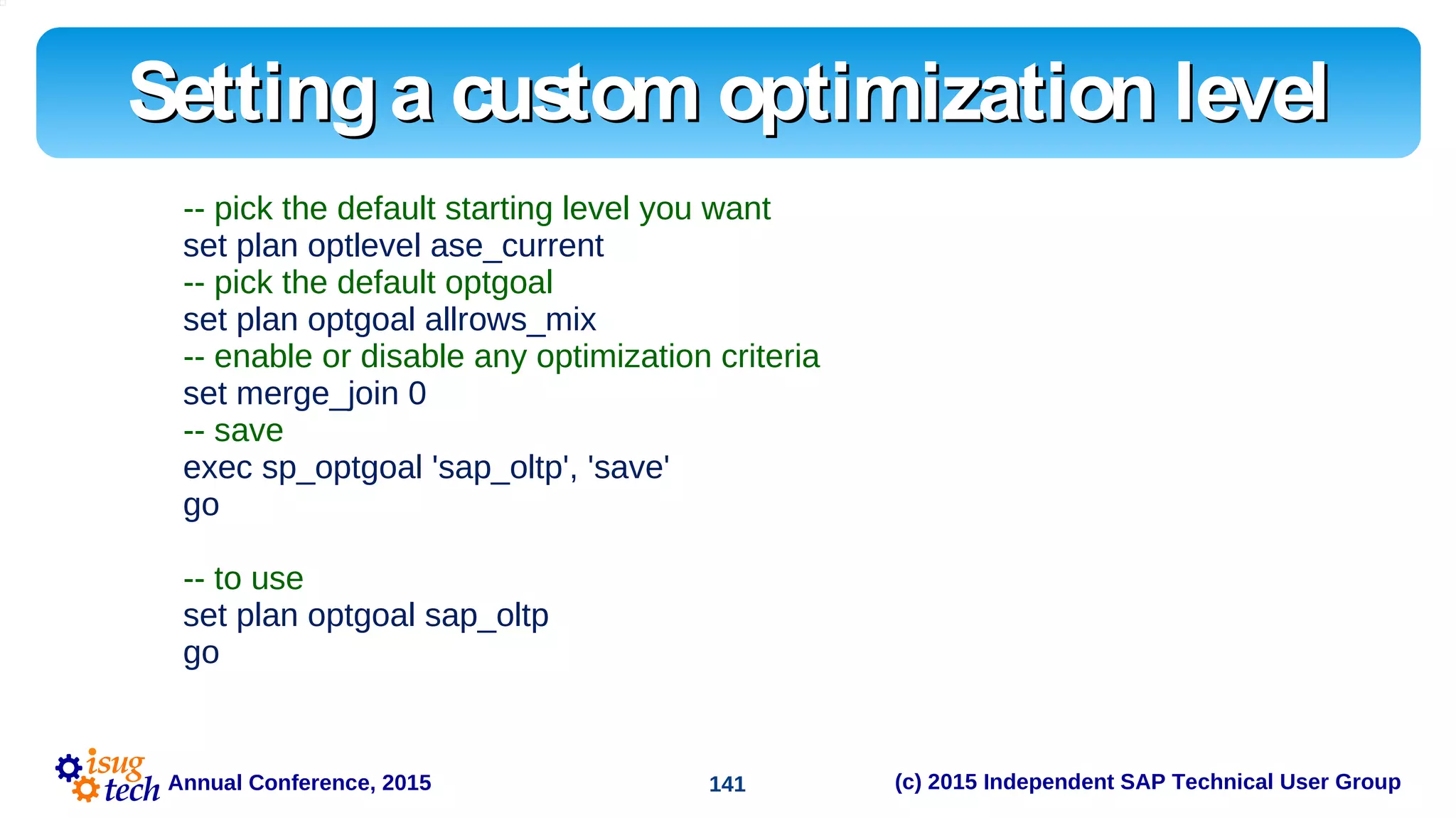 Setting a custom optimization level

-- pick the default starting level you want
set plan optlevel ase_current
-- pick the default optgoal
set plan optgoal allrows_mix
-- enable or disable any optimization criteria
set merge_join 0
-- save
exec sp_optgoal 'sap_oltp', 'save'
go

-- to use
set plan optgoal sap_oltp
go

isug tech Annual Conference, 2015

141

(c) 2015 Independent SAP Technical User Group